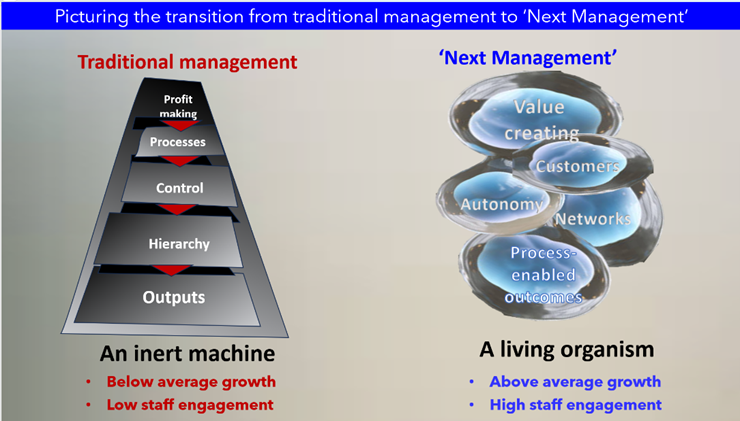 Picturing the transition from traditional management to 'Next Management'

Traditional management

Profit making

Processes

Control

Hierarchy

Outputs

An inert machine

• Below average growth
• Low staff engagement

'Next Management'

Value creating

Customers

Autonomy

Networks

Process-enabled outcomes

A living organism

• Above average growth
• High staff engagement